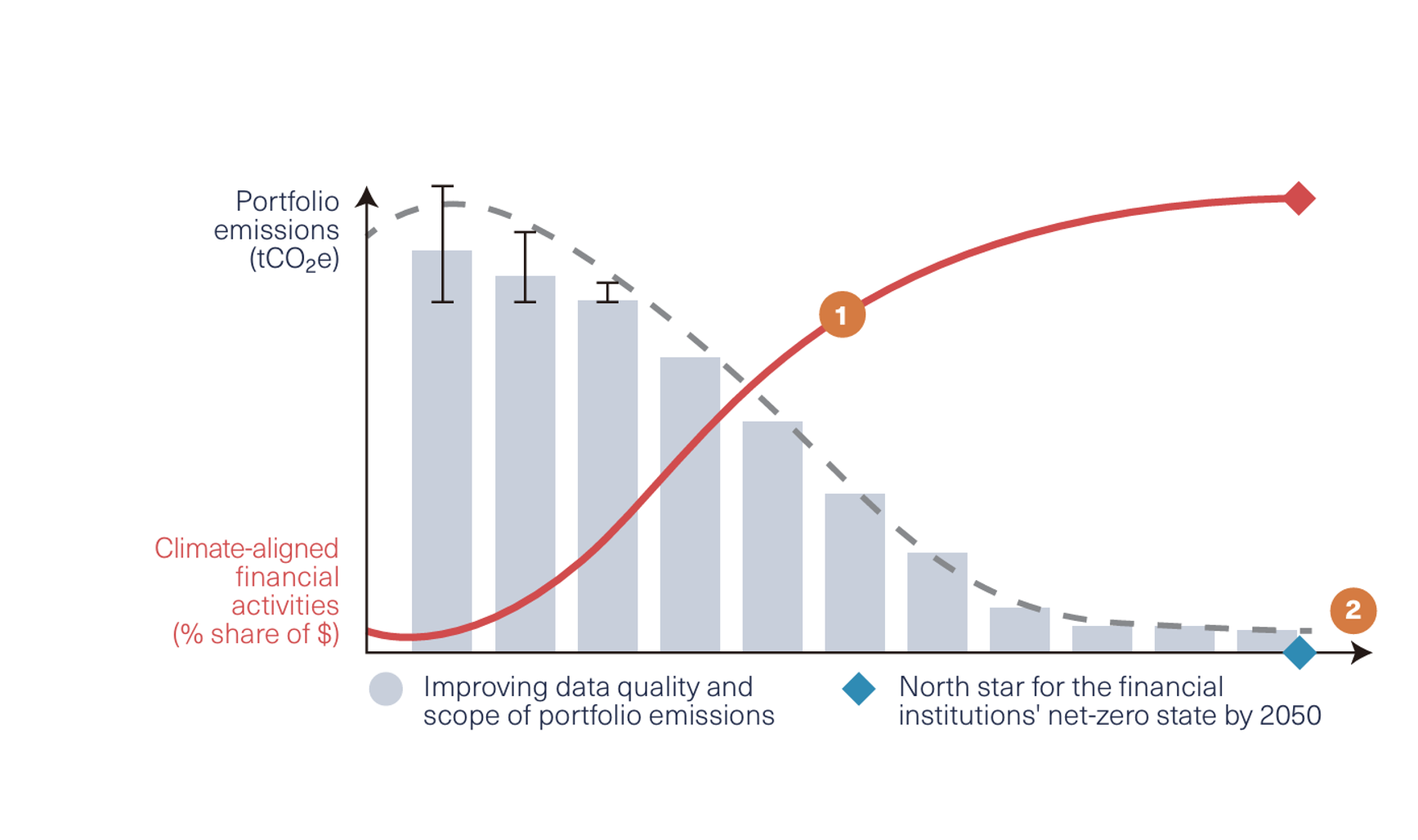 Portfolio emissions ($tCO_2e$)

Climate-aligned financial activities (% share of $)

1

2

Improving data quality and scope of portfolio emissions

North star for the financial institutions' net-zero state by 2050